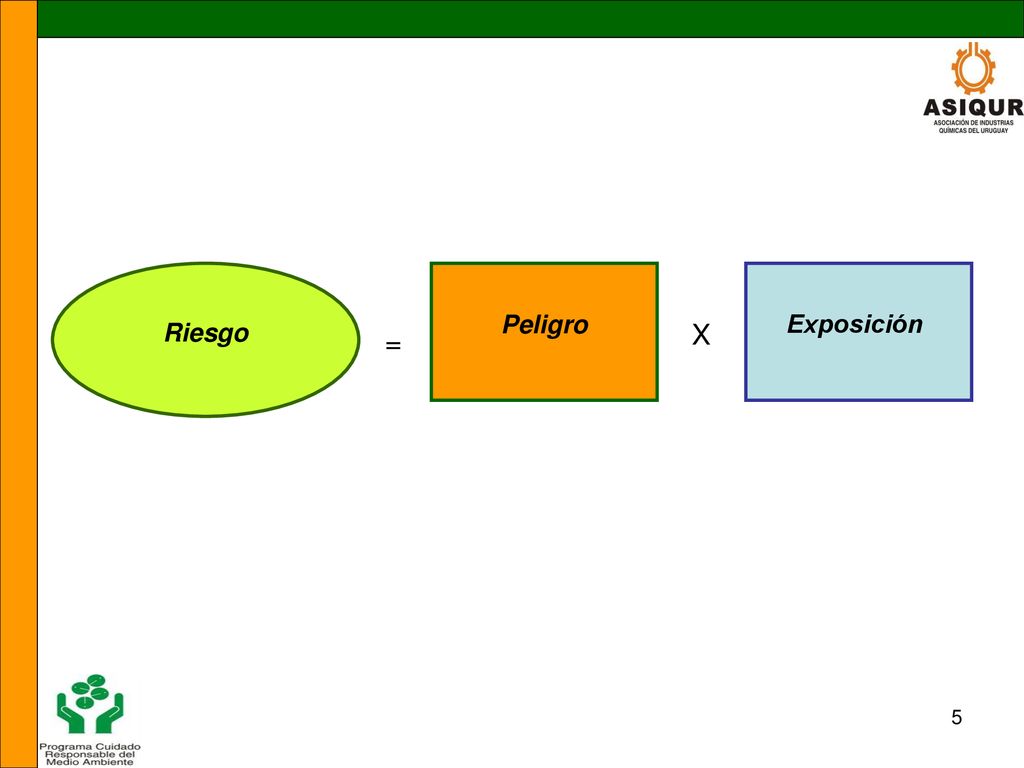 ASIQUR
ASOCIACIÓN DE INDUSTRIAS QUÍMICAS DEL URUGUAY

Riesgo = Peligro X Exposición

Programa Cuidado Responsable del Medio Ambiente

5